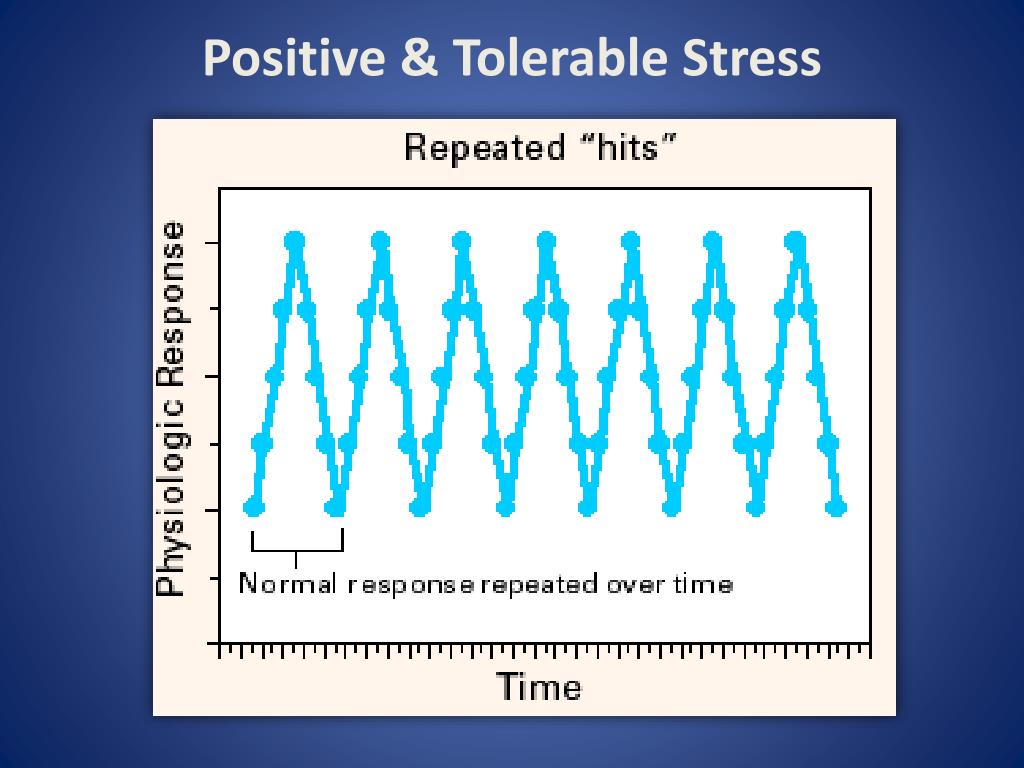 Positive & Tolerable Stress

Repeated “hits”

Physiologic Response

Normal response repeated over time

Time